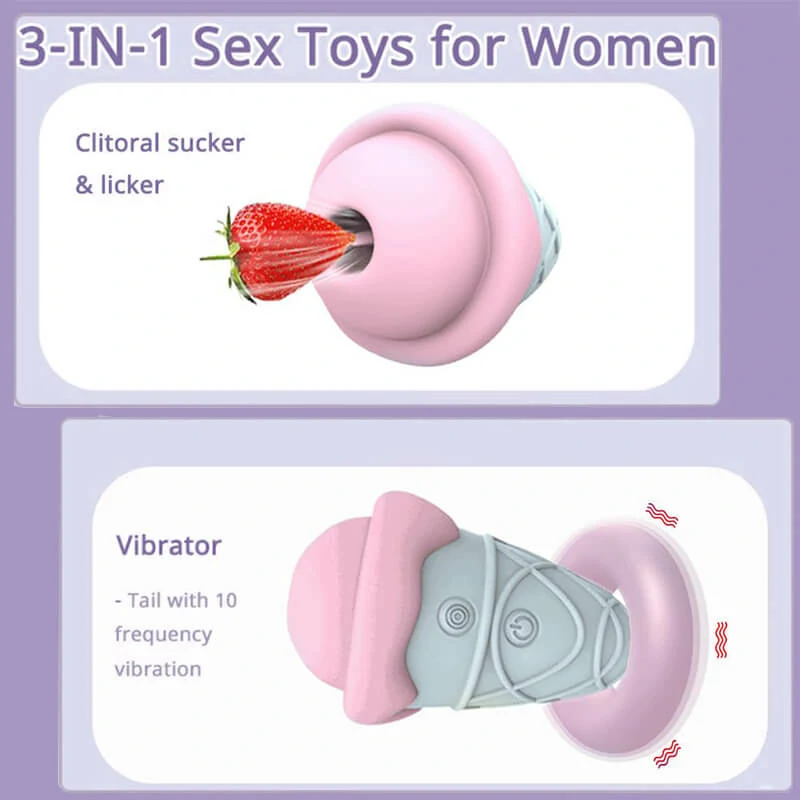 3-IN-1 Sex Toys for Women

Clitoral sucker & licker

Vibrator

- Tail with 10 frequency vibration